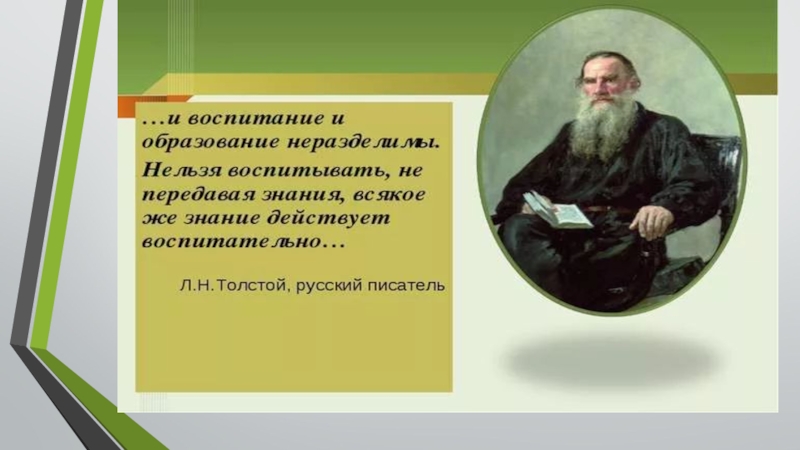 …и воспитание и образование неразделимы. Нельзя воспитывать, не передавая знания, всякое же знание действует воспитательно…

Л.Н.Толстой, русский писатель